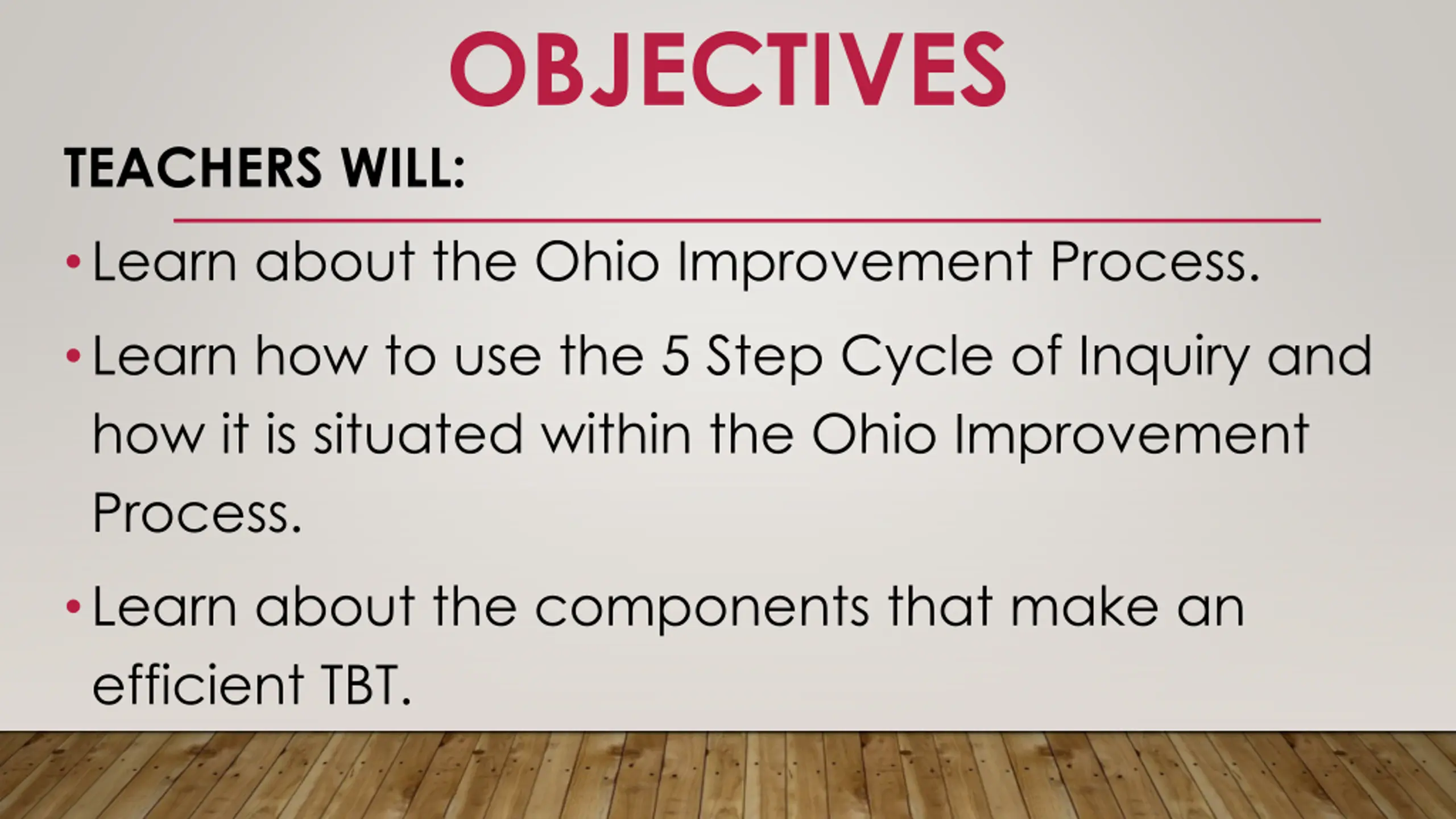 OBJECTIVES

TEACHERS WILL:

• Learn about the Ohio Improvement Process.

• Learn how to use the 5 Step Cycle of Inquiry and how it is situated within the Ohio Improvement Process.

• Learn about the components that make an efficient TBT.